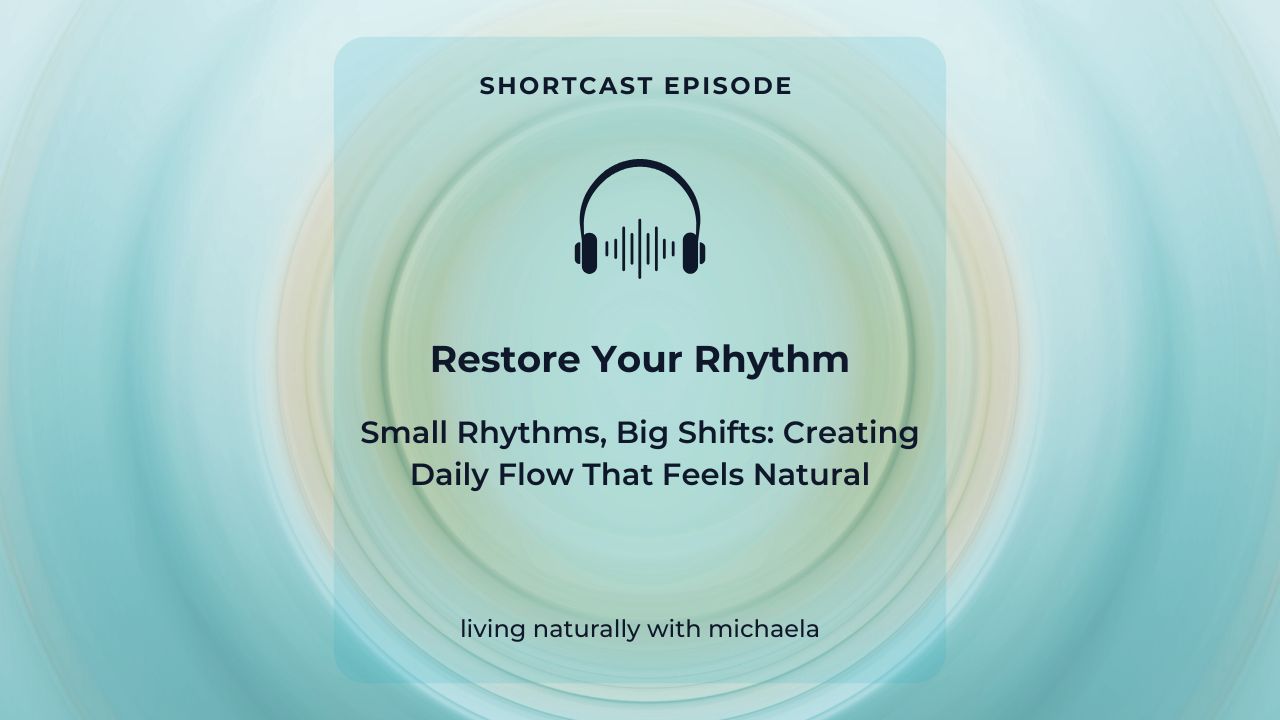 SHORTCAST EPISODE

Restore Your Rhythm

Small Rhythms, Big Shifts: Creating Daily Flow That Feels Natural

living naturally with michaela